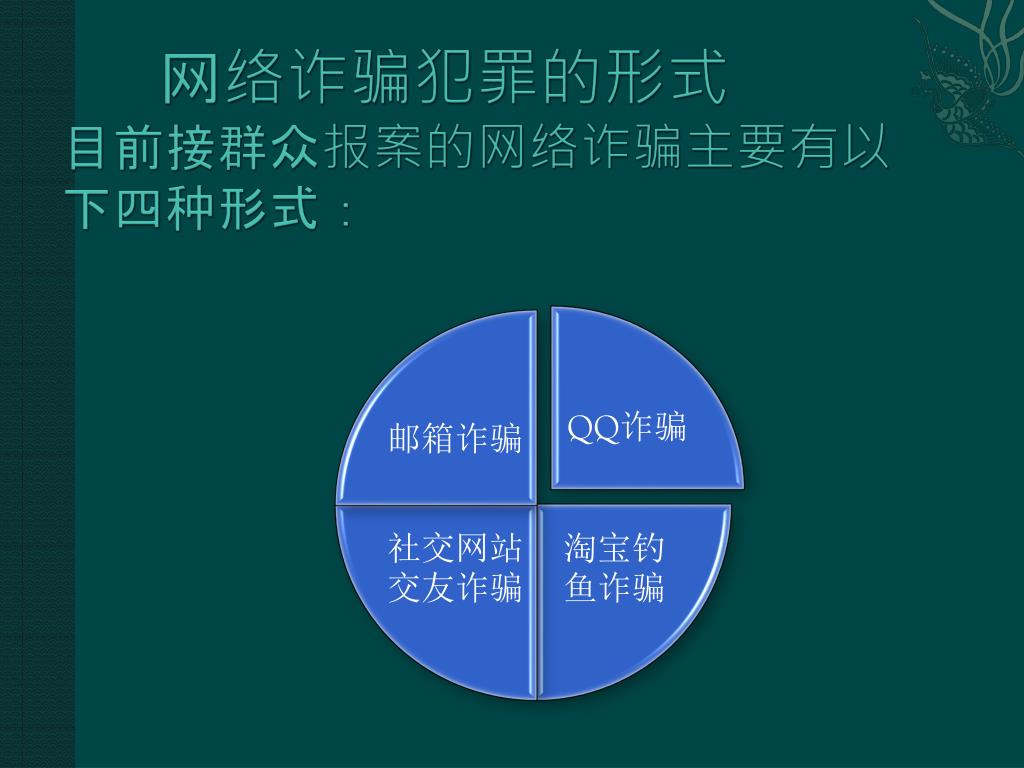 网络诈骗犯罪的形式

目前接群众报案的网络诈骗主要有以下四种形式：

邮箱诈骗

QQ诈骗

社交网站交友诈骗

淘宝钓鱼诈骗